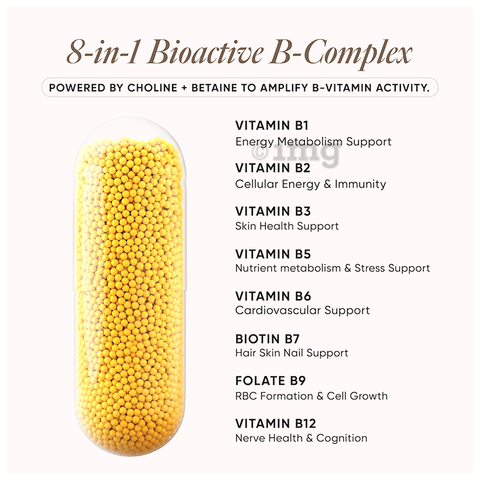 8-in-1 Bioactive B-Complex

POWERED BY CHOLINE + BETAINE TO AMPLIFY B-VITAMIN ACTIVITY.

VITAMIN B1
Energy Metabolism Support

©1mg

VITAMIN B2
Cellular Energy & Immunity

VITAMIN B3
Skin Health Support

VITAMIN B5
Nutrient metabolism & Stress Support

VITAMIN B6
Cardiovascular Support

BIOTIN B7
Hair Skin Nail Support

FOLATE B9
RBC Formation & Cell Growth

VITAMIN B12
Nerve Health & Cognition